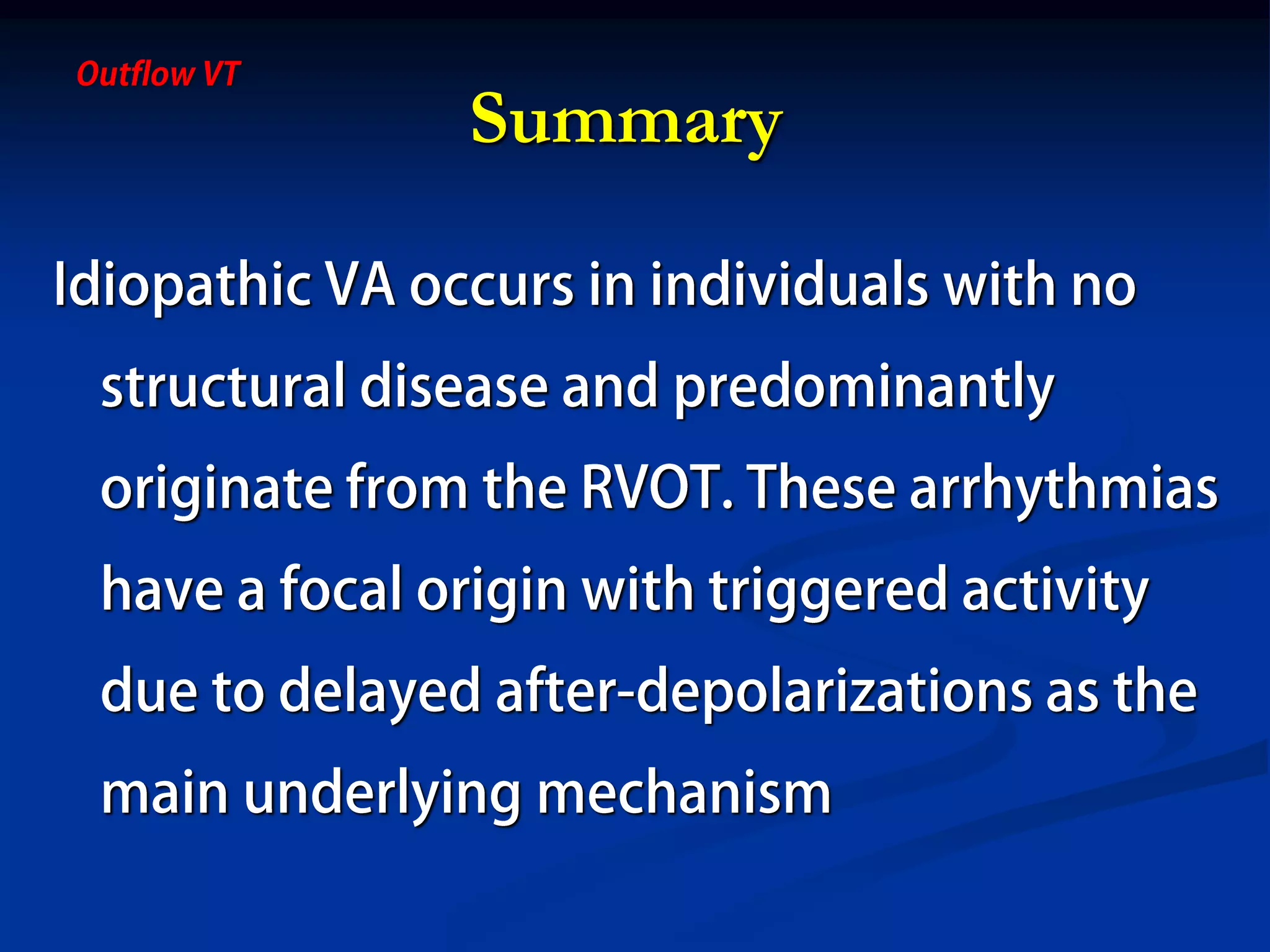 Outflow VT

Summary

Idiopathic VA occurs in individuals with no structural disease and predominantly originate from the RVOT. These arrhythmias have a focal origin with triggered activity due to delayed after-depolarizations as the main underlying mechanism